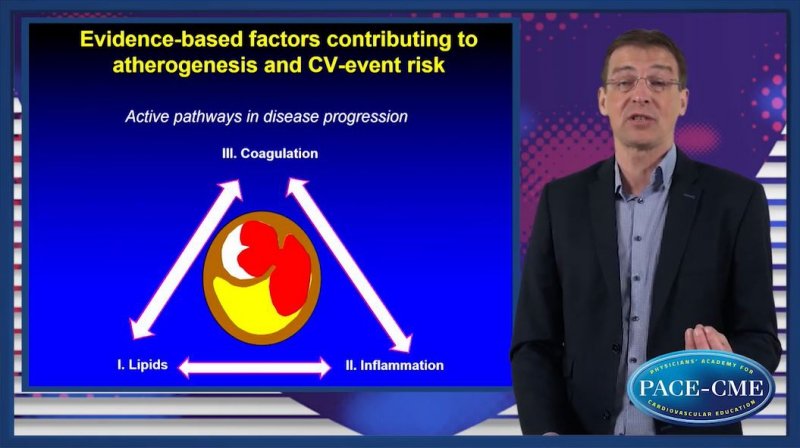 Evidence-based factors contributing to atherogenesis and CV-event risk

Active pathways in disease progression

III. Coagulation

I. Lipids

II. Inflammation

PHYSICIANS' ACADEMY FOR
PACE-CME
CARDIOVASCULAR EDUCATION